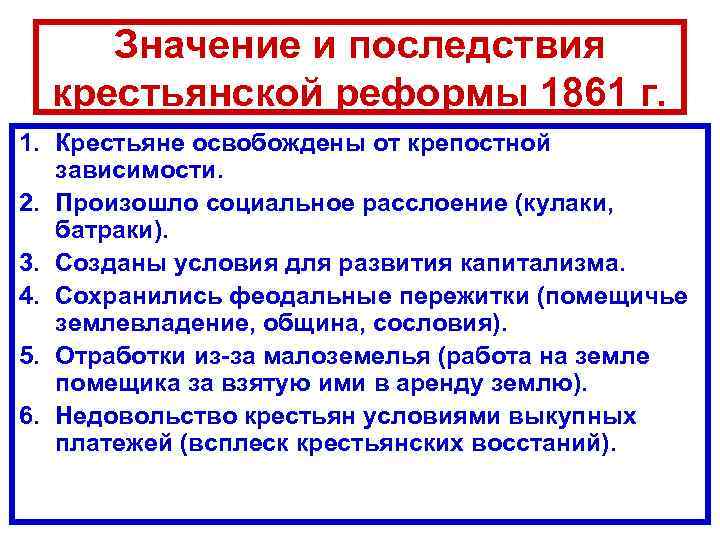 Значение и последствия крестьянской реформы 1861 г.

1. Крестьяне освобождены от крепостной зависимости.
2. Произошло социальное расслоение (кулаки, батраки).
3. Созданы условия для развития капитализма.
4. Сохранились феодальные пережитки (помещичье землевладение, община, сословия).
5. Отработки из-за малоземелья (работа на земле помещика за взятую ими в аренду землю).
6. Недовольство крестьян условиями выкупных платежей (всплеск крестьянских восстаний).